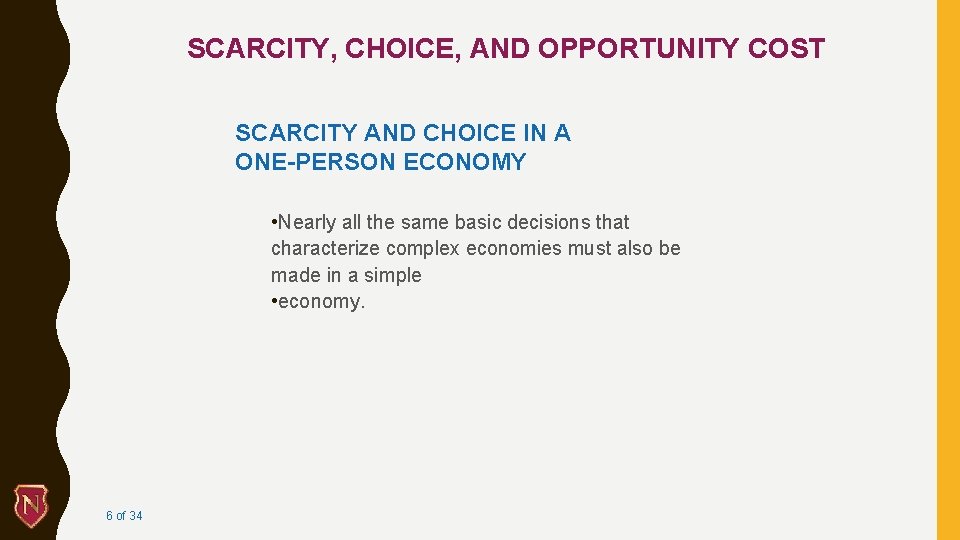 SCARCITY, CHOICE, AND OPPORTUNITY COST

SCARCITY AND CHOICE IN A ONE-PERSON ECONOMY

• Nearly all the same basic decisions that characterize complex economies must also be made in a simple
• economy.

N

6 of 34